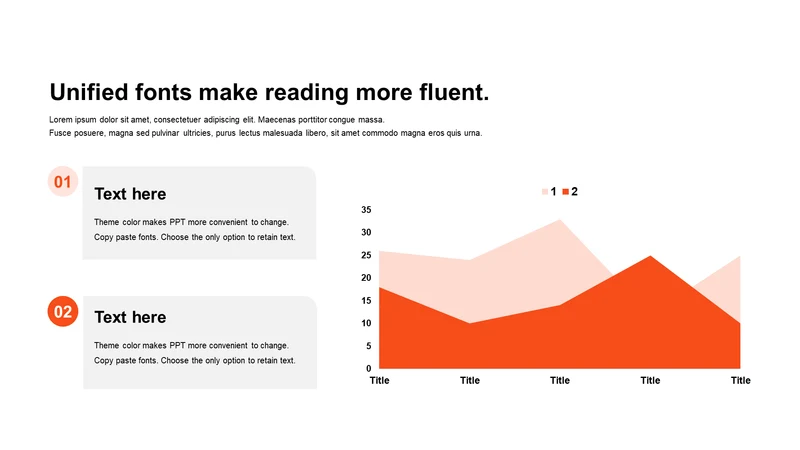 Unified fonts make reading more fluent.

Lorem ipsum dolor sit amet, consectetuer adipiscing elit. Maecenas porttitor congue massa.
Fusce posuere, magna sed pulvinar ultricies, purus lectus malesuada libero, sit amet commodo magna eros quis urna.

01

Text here

Theme color makes PPT more convenient to change.
Copy paste fonts. Choose the only option to retain text.

02

Text here

Theme color makes PPT more convenient to change.
Copy paste fonts. Choose the only option to retain text.

1 2

35
30
25
20
15
10
5
0

Title Title Title Title Title